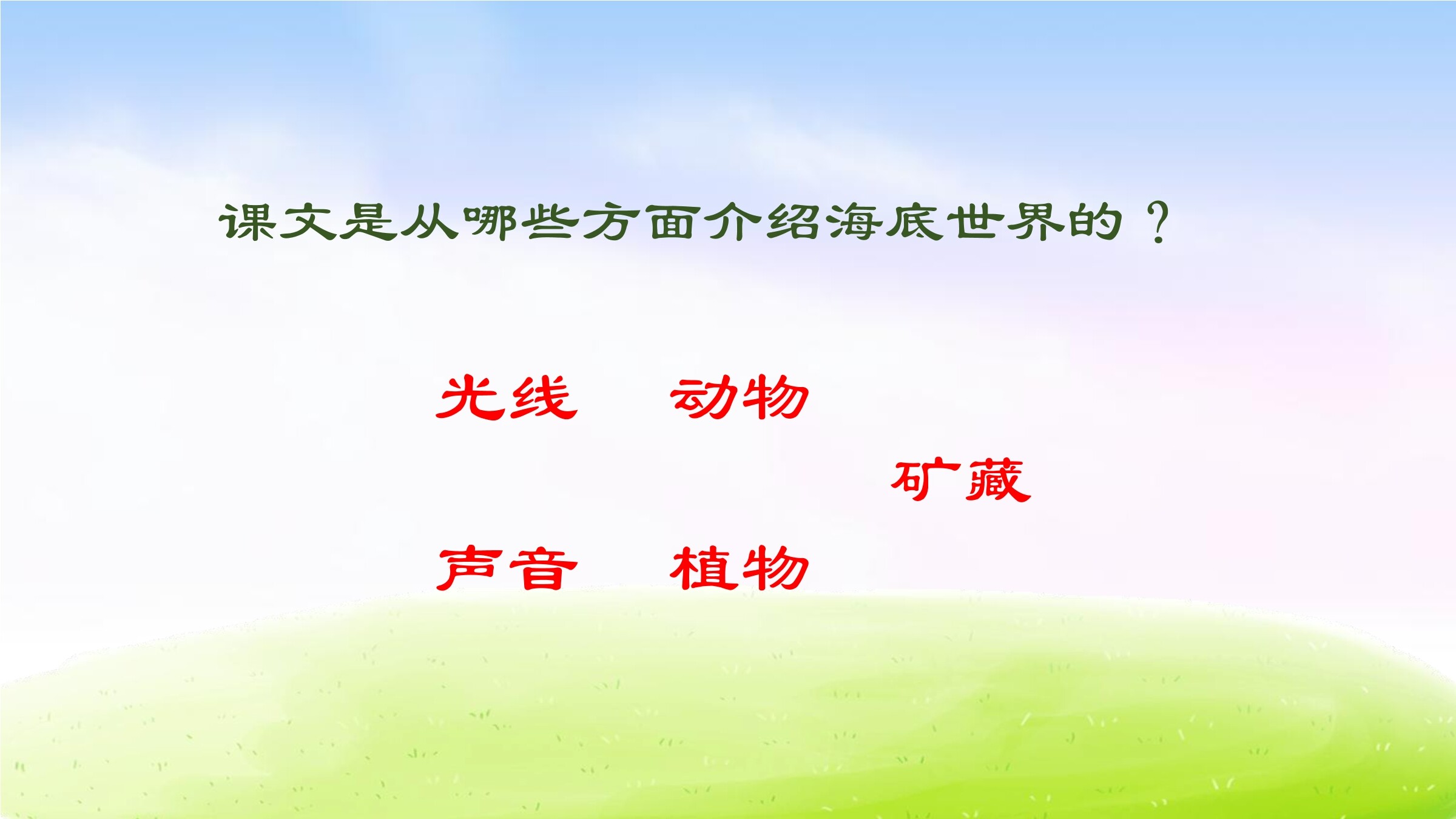 课文是从哪些方面介绍海底世界的？

光线　动物

矿藏

声音　植物